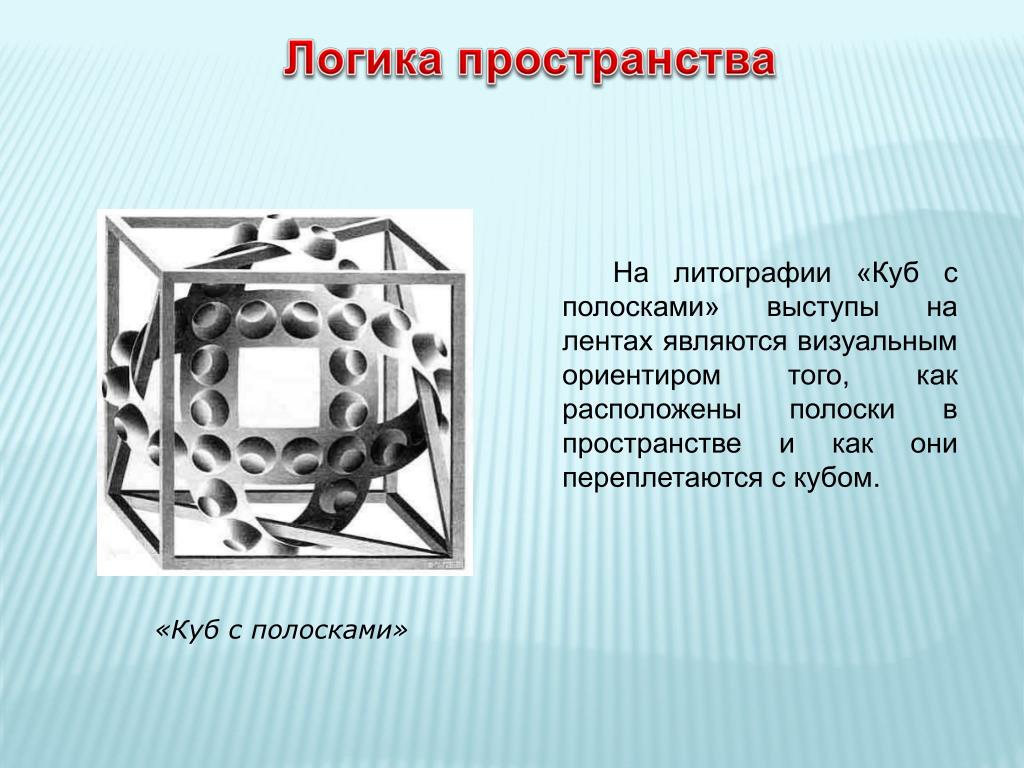 Логика пространства

На литографии «Куб с полосками» выступы на лентах являются визуальным ориентиром того, как расположены полоски в пространстве и как они переплетаются с кубом.

«Куб с полосками»